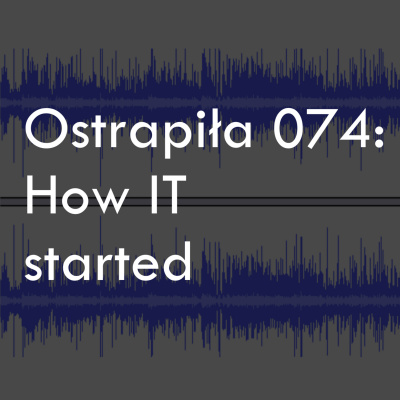 Ostrapiła 074: How IT started